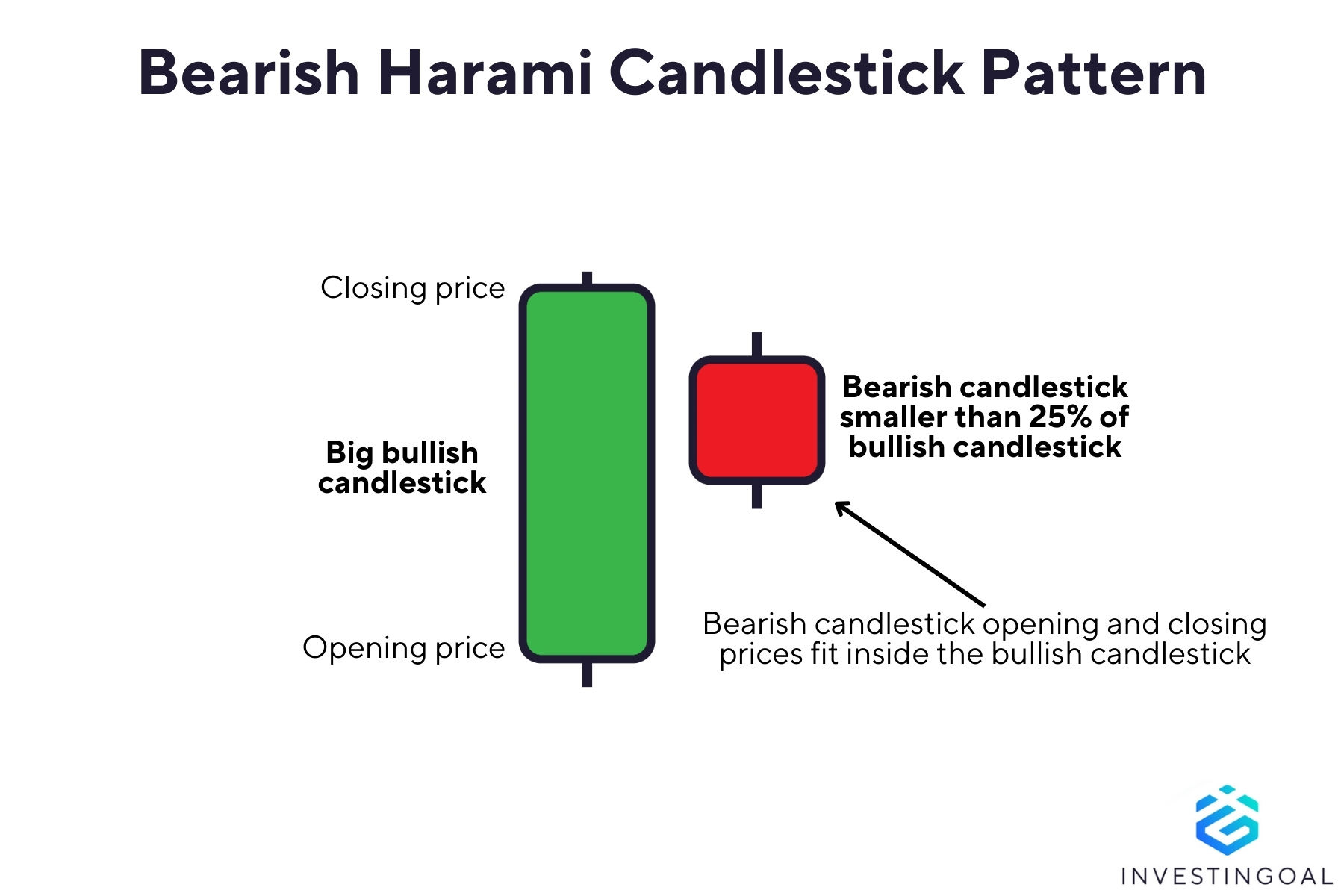 Bearish Harami Candlestick Pattern

Closing price

Big bullish candlestick

Opening price

Bearish candlestick smaller than 25% of bullish candlestick

Bearish candlestick opening and closing prices fit inside the bullish candlestick

INVESTINGOAL